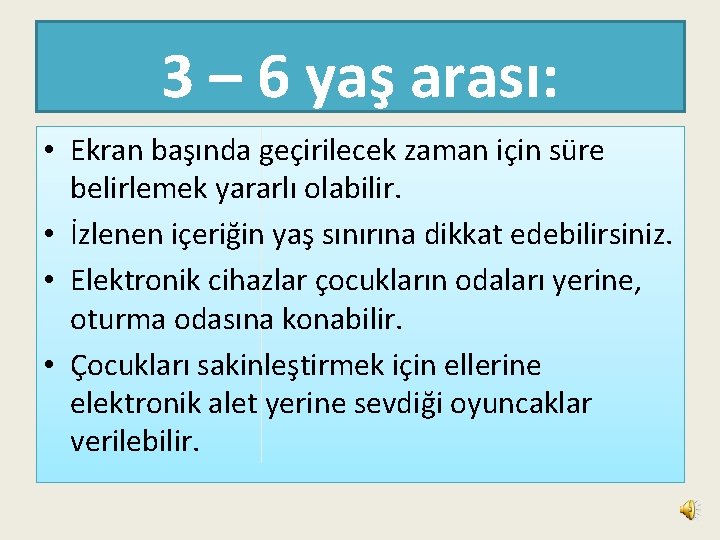 3 – 6 yaş arası:

• Ekran başında geçirilecek zaman için süre belirlemek yararlı olabilir.
• İzlenen içeriğin yaş sınırına dikkat edebilirsiniz.
• Elektronik cihazlar çocukların odaları yerine, oturma odasına konabilir.
• Çocukları sakinleştirmek için ellerine elektronik alet yerine sevdiği oyuncaklar verilebilir.